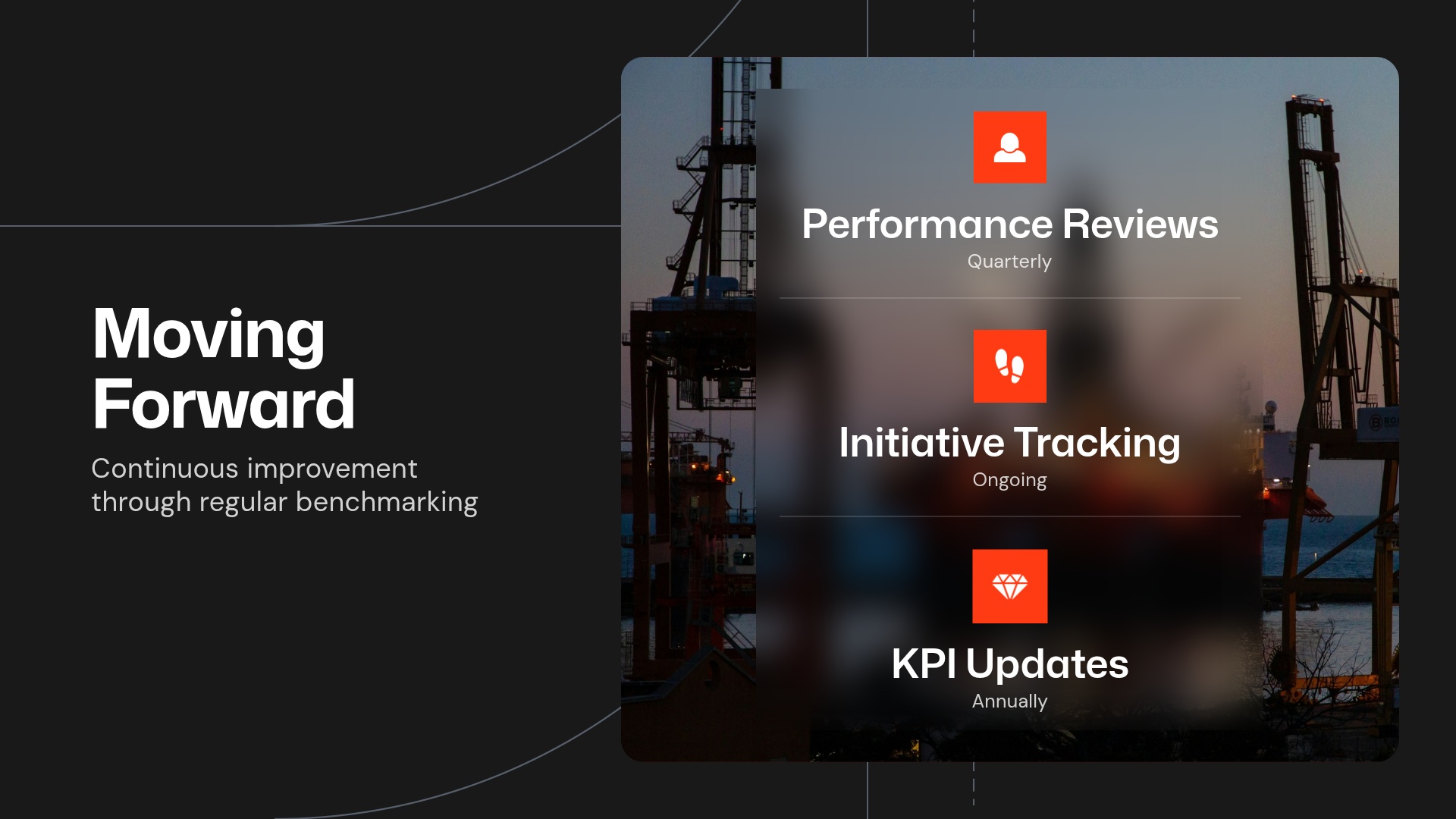 Moving Forward

Continuous improvement through regular benchmarking

Performance Reviews
Quarterly

Initiative Tracking
Ongoing

KPI Updates
Annually